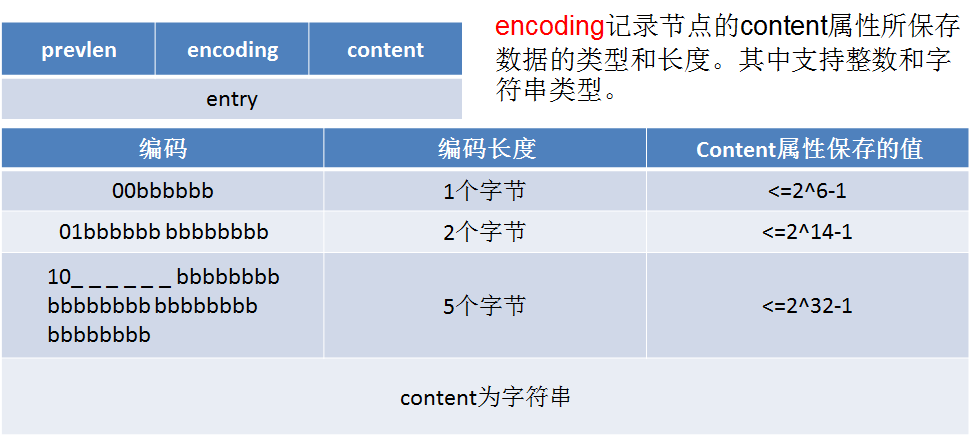 | prevlen | encoding | content |
|---|---|---|
| entry | | |

encoding记录节点的content属性所保存数据的类型和长度。其中支持整数和字符串类型。

| 编码 | 编码长度 | Content属性保存的值 |
|---|---|---|
| 00bbbbbb | 1个字节 | <=2^6-1 |
| 01bbbbbb bbbbbbbb | 2个字节 | <=2^14-1 |
| 10_ _ _ _ _ _ bbbbbbbb bbbbbbbb bbbbbbbb bbbbbbbb | 5个字节 | <=2^32-1 |
| content为字符串 | | |